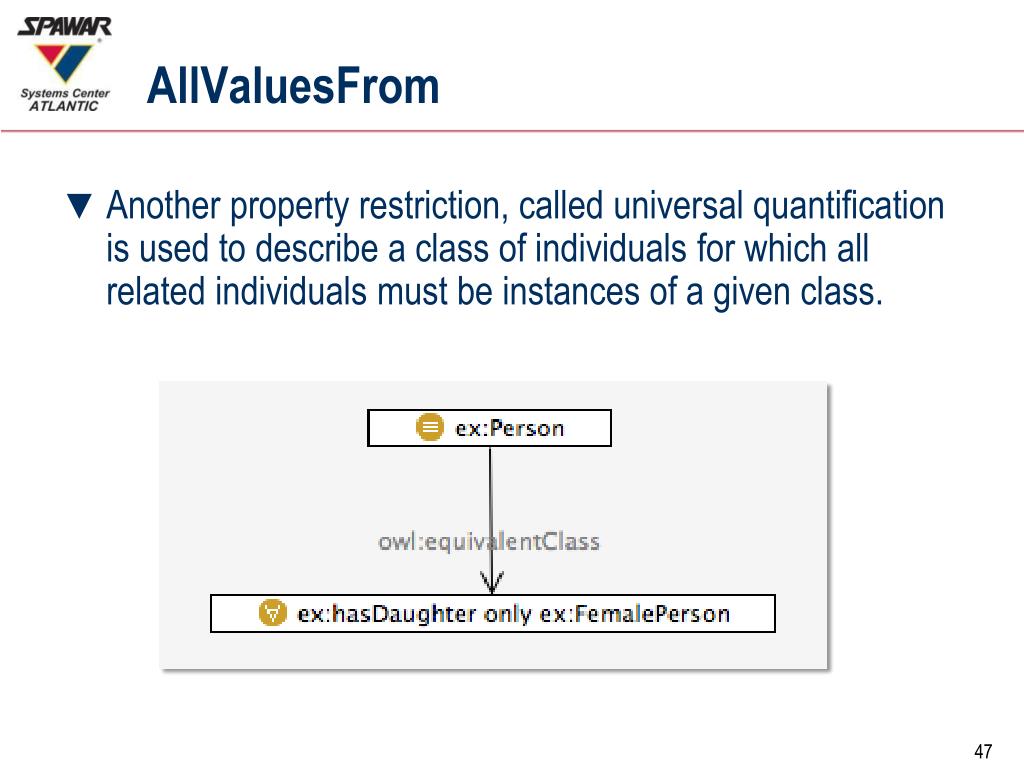 SPAWAR
Systems Center
ATLANTIC

AllValuesFrom

▼ Another property restriction, called universal quantification is used to describe a class of individuals for which all related individuals must be instances of a given class.

ex:Person

owl:equivalentClass

ex:hasDaughter only ex:FemalePerson

47